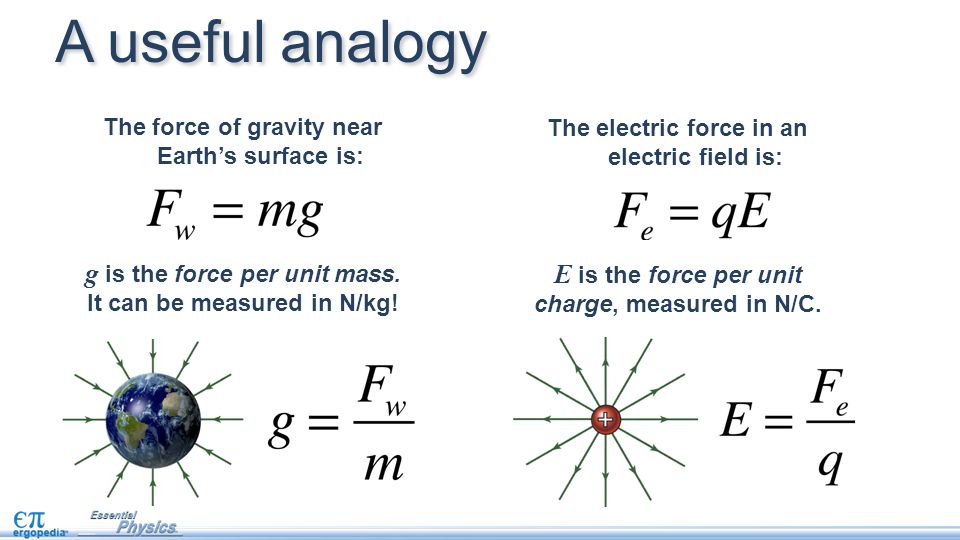 A useful analogy

The force of gravity near Earth's surface is:

$F_w = mg$

$g$ is the force per unit mass. It can be measured in N/kg!

$g = \frac{F_w}{m}$

The electric force in an electric field is:

$F_e = qE$

$E$ is the force per unit charge, measured in N/C.

+

$E = \frac{F_e}{q}$

$\epsilon\pi$ ergopedia

Essential Physics